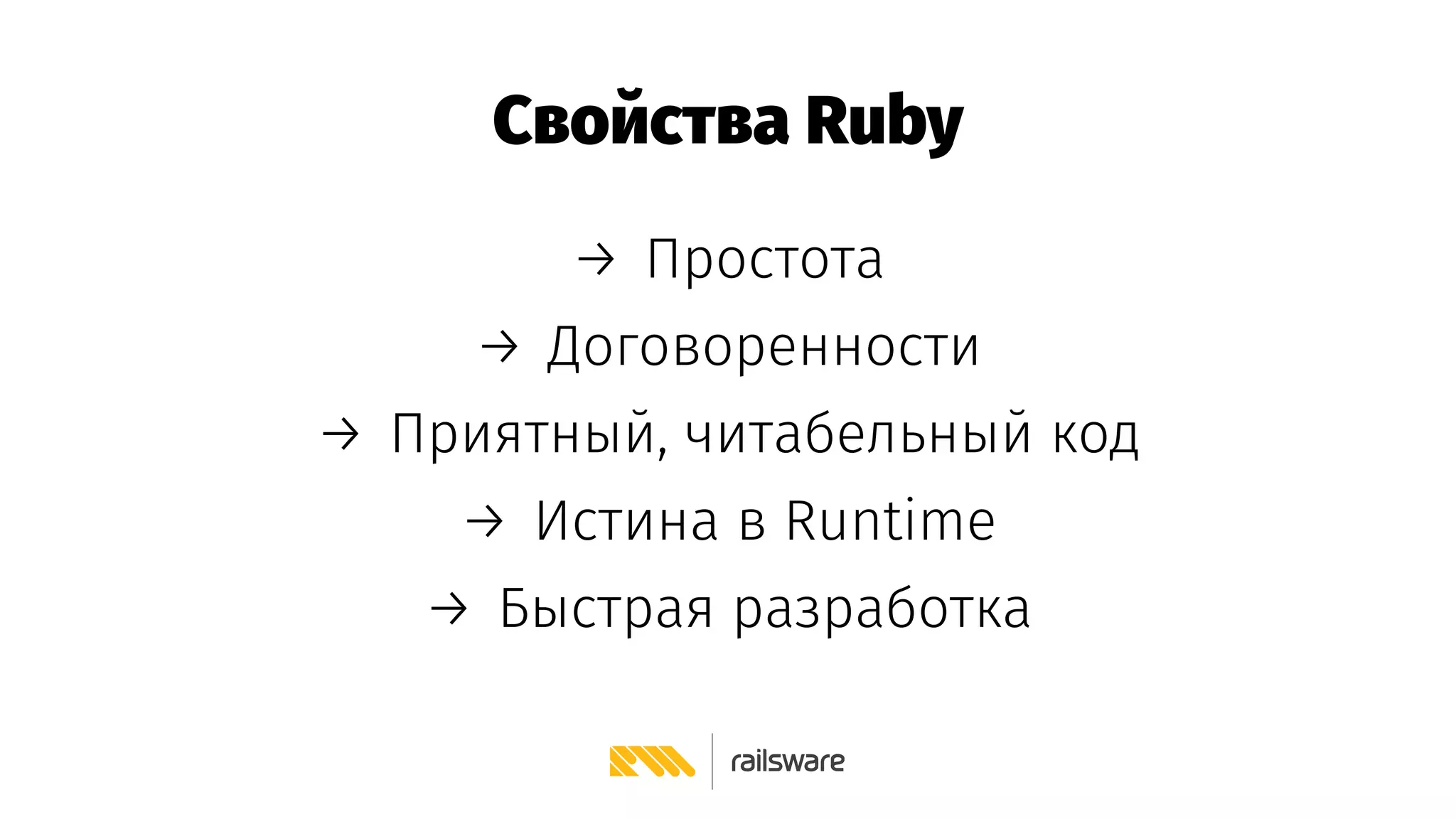 Свойства Ruby

→ Простота
→ Договоренности
→ Приятный, читабельный код
→ Истина в Runtime
→ Быстрая разработка

railsware